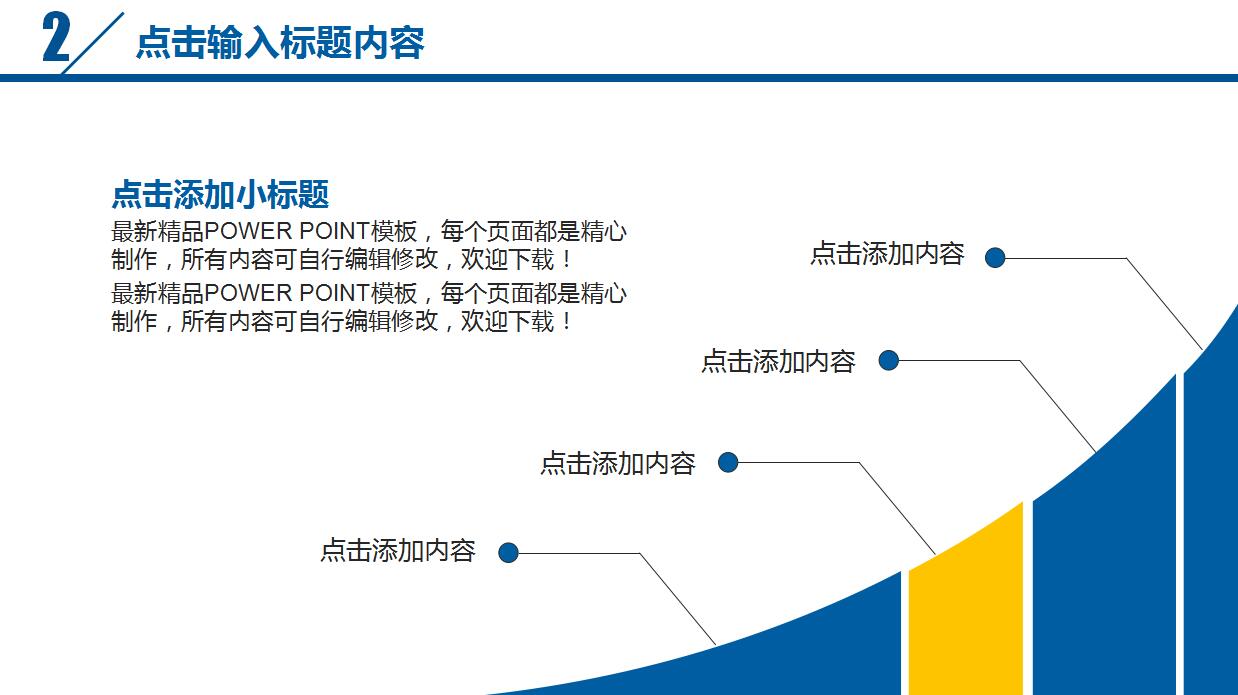 2 点击输入标题内容

点击添加小标题
最新精品POWER POINT模板，每个页面都是精心制作，所有内容可自行编辑修改，欢迎下载！
最新精品POWER POINT模板，每个页面都是精心制作，所有内容可自行编辑修改，欢迎下载！

点击添加内容

点击添加内容

点击添加内容

点击添加内容